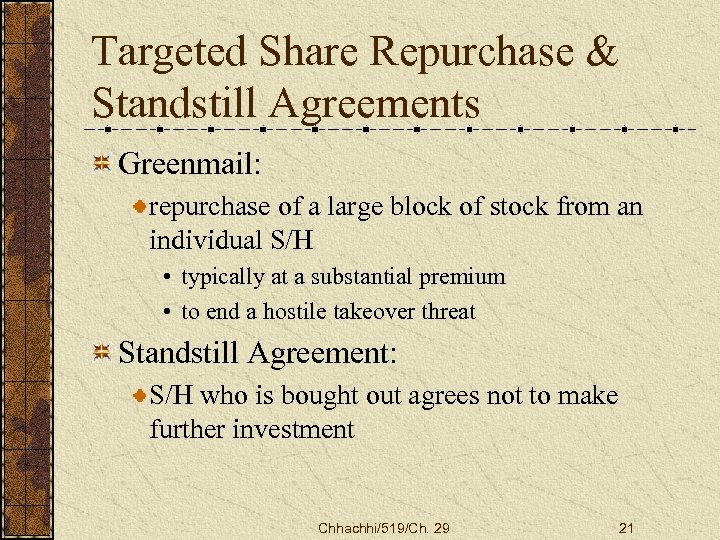 Targeted Share Repurchase & Standstill Agreements

Greenmail:

repurchase of a large block of stock from an individual S/H

• typically at a substantial premium

• to end a hostile takeover threat

Standstill Agreement:

S/H who is bought out agrees not to make further investment

Chhachhi/519/Ch. 29

21